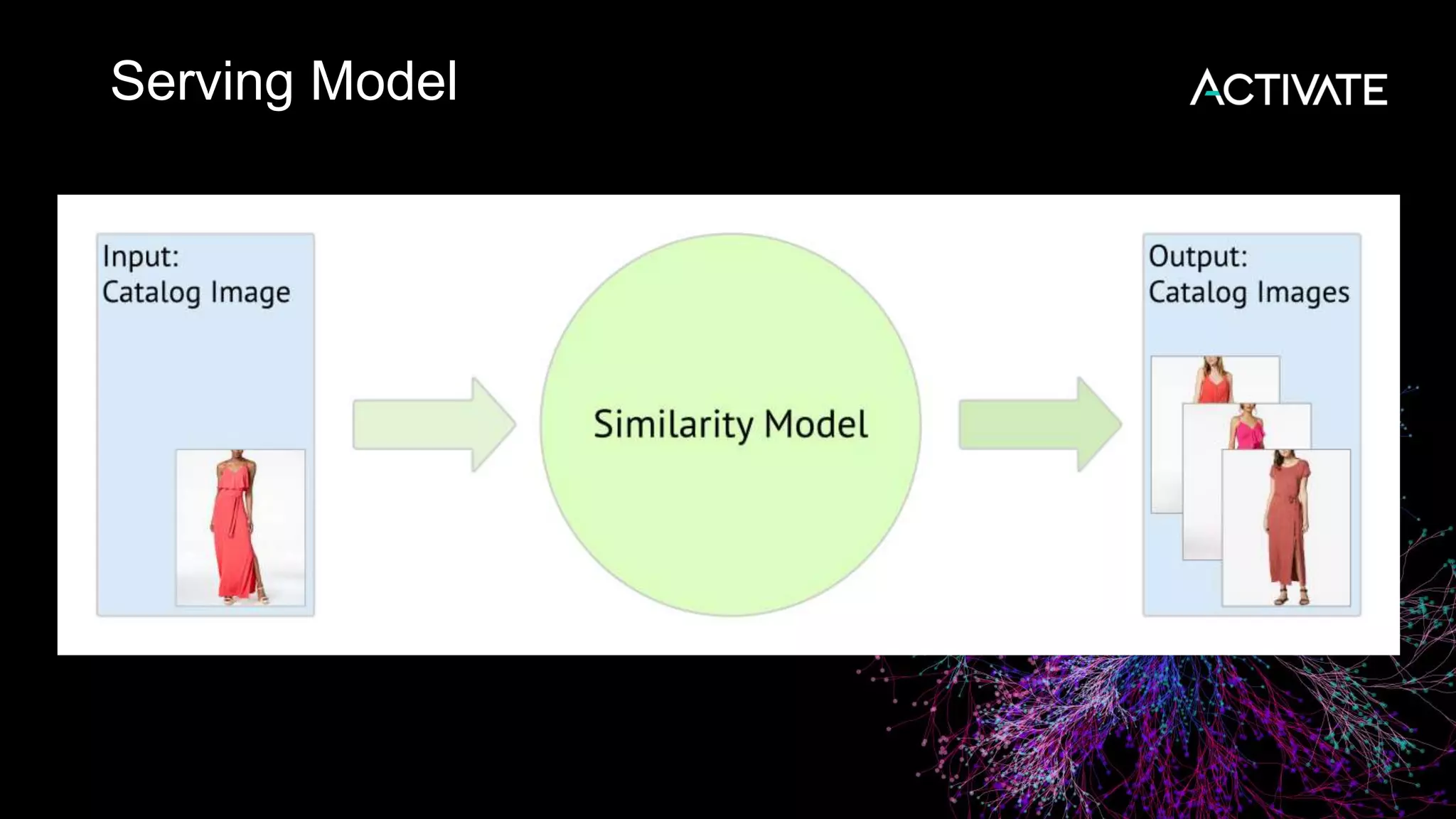 Serving Model

ACTIVATE

Input:
Catalog Image

Similarity Model

Output:
Catalog Images